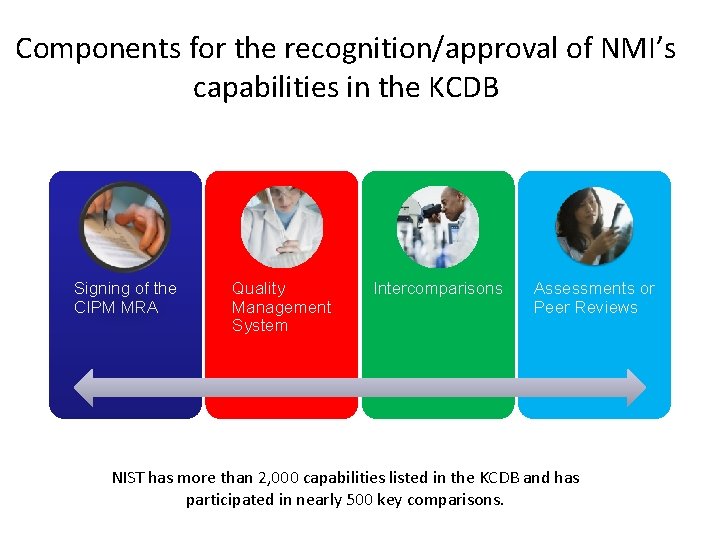 Components for the recognition/approval of NMI's capabilities in the KCDB

Signing of the CIPM MRA

Quality Management System

Intercomparisons

Assessments or Peer Reviews

NIST has more than 2,000 capabilities listed in the KCDB and has participated in nearly 500 key comparisons.